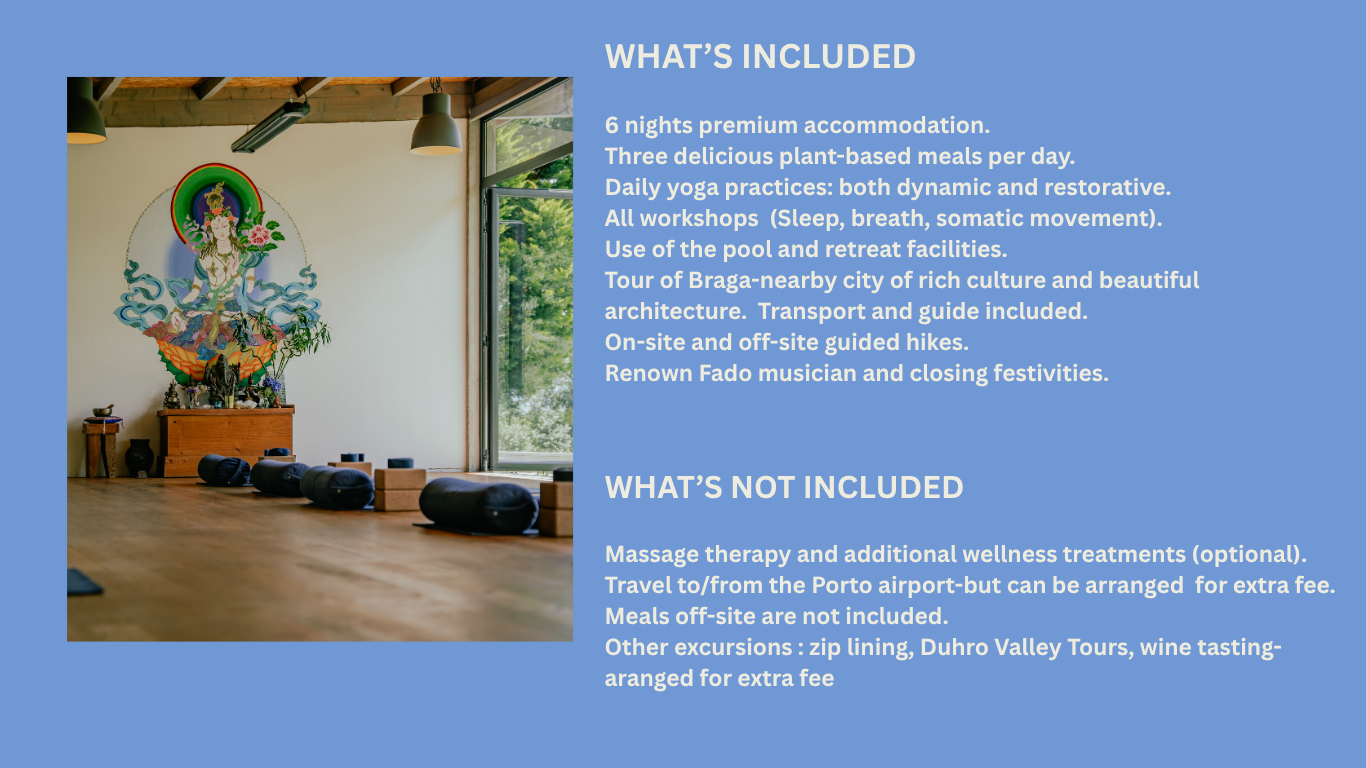 WHAT'S INCLUDED

6 nights premium accommodation.
Three delicious plant-based meals per day.
Daily yoga practices: both dynamic and restorative.
All workshops  (Sleep, breath, somatic movement).
Use of the pool and retreat facilities.
Tour of Braga-nearby city of rich culture and beautiful architecture.  Transport and guide included.
On-site and off-site guided hikes.
Renown Fado musician and closing festivities.

WHAT'S NOT INCLUDED

Massage therapy and additional wellness treatments (optional).
Travel to/from the Porto airport-but can be arranged  for extra fee.
Meals off-site are not included.
Other excursions : zip lining, Duhro Valley Tours, wine tasting-aranged for extra fee